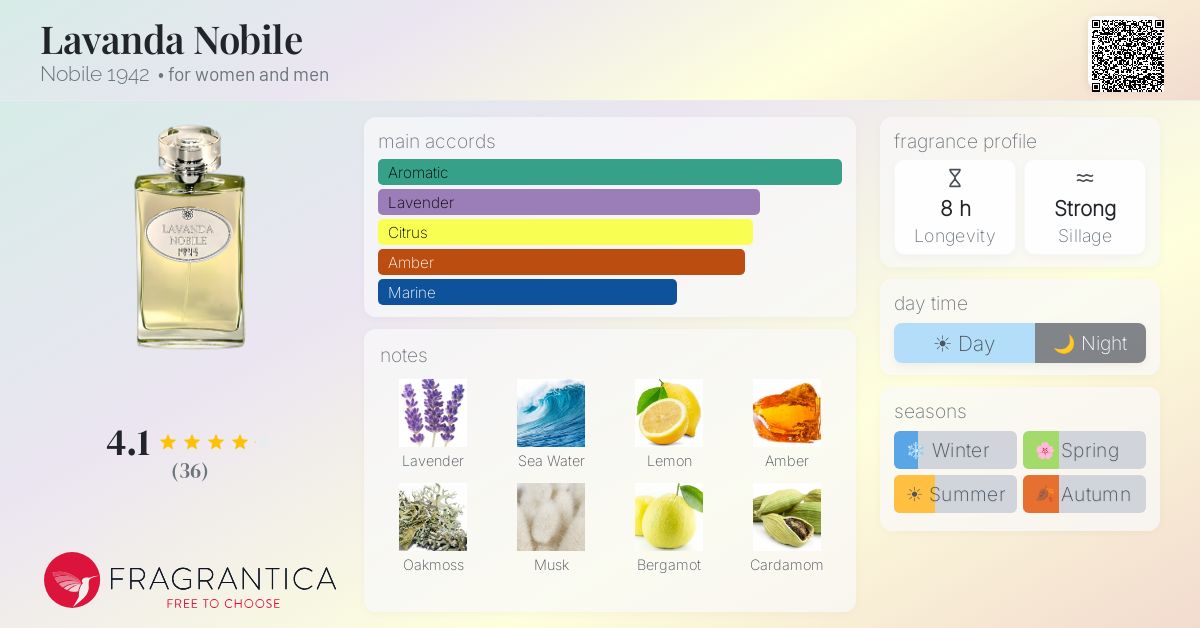 Lavanda Nobile
Nobile 1942 • for women and men

LAVANDA
NOBILE
1942

4.1
(36)

FRAGRANTICA
FREE TO CHOOSE

main accords
Aromatic
Lavender
Citrus
Amber
Marine

notes
Lavender
Sea Water
Lemon
Amber
Oakmoss
Musk
Bergamot
Cardamom

fragrance profile
8 h
Longevity
Strong
Sillage

day time
Day
Night

seasons
Winter
Spring
Summer
Autumn